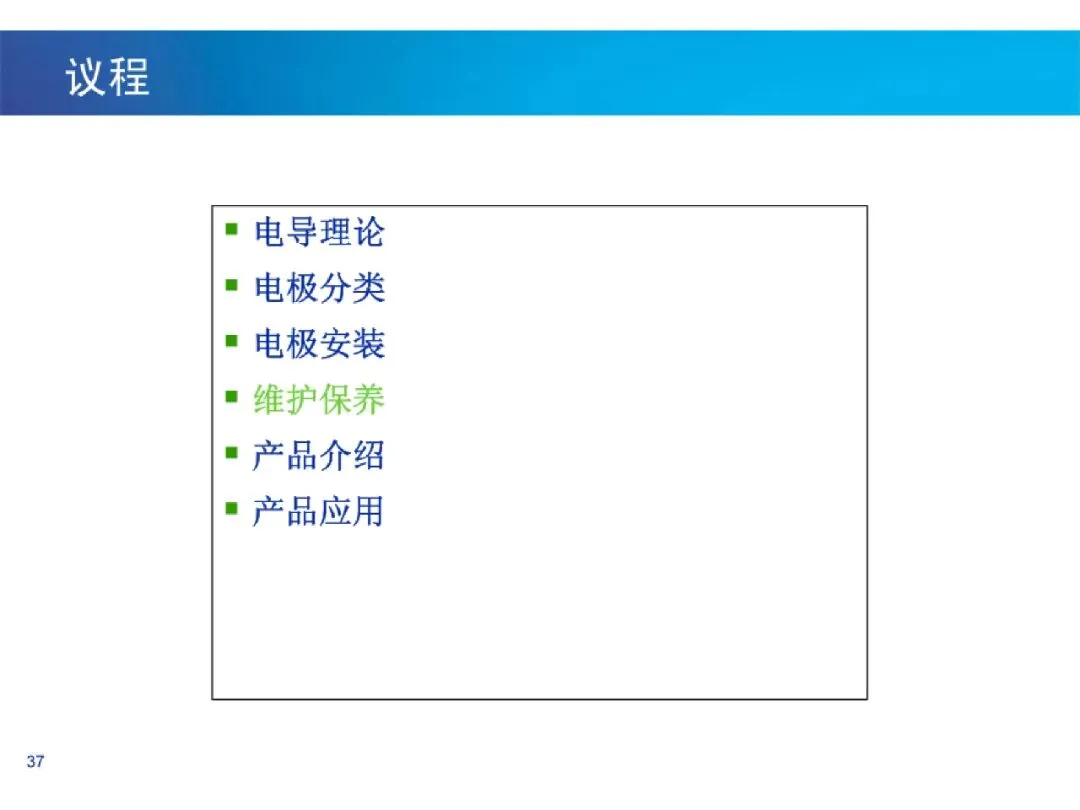 议程

- 电导理论
- 电极分类
- 电极安装
- 维护保养
- 产品介绍
- 产品应用

37